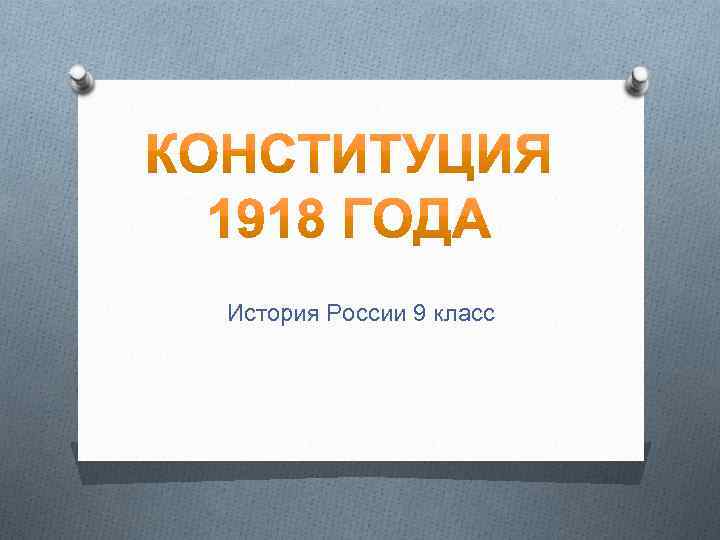 КОНСТИТУЦИЯ 1918 ГОДА

История России 9 класс